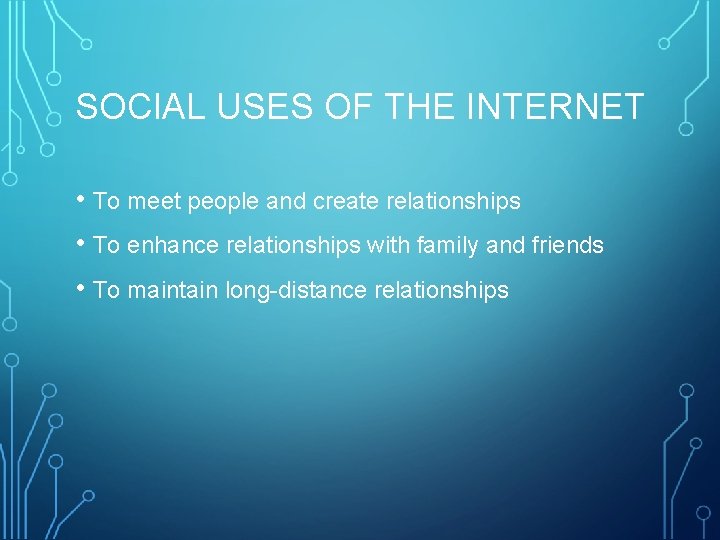 SOCIAL USES OF THE INTERNET

• To meet people and create relationships
• To enhance relationships with family and friends
• To maintain long-distance relationships